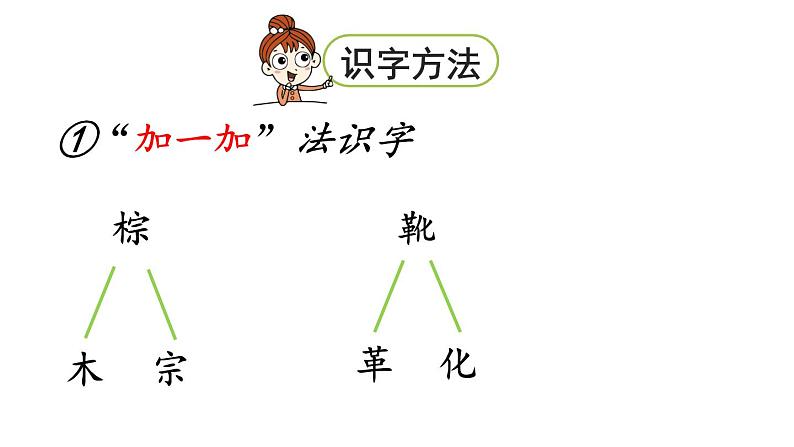 识字方法

①“加一加”法识字

棕

木 宗

靴

革 化